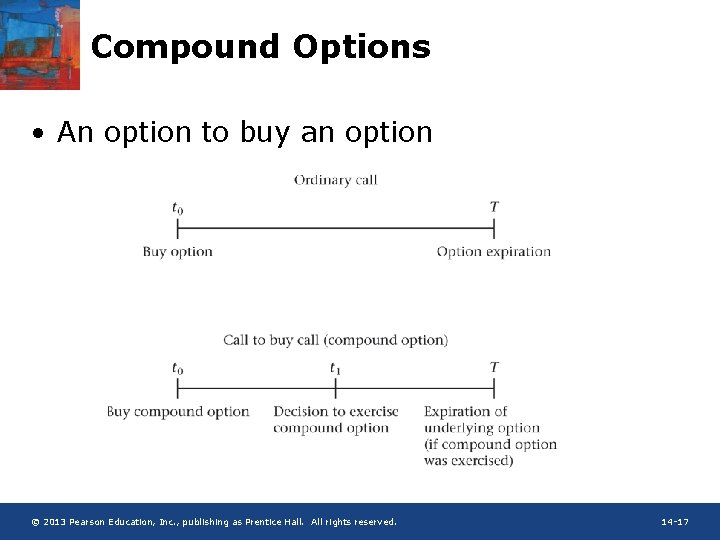 Compound Options

• An option to buy an option

Ordinary call

$t_0$

$T$

Buy option

Option expiration

Call to buy call (compound option)

$t_0$

$t_1$

$T$

Buy compound option

Decision to exercise compound option

Expiration of underlying option (if compound option was exercised)

© 2013 Pearson Education, Inc., publishing as Prentice Hall. All rights reserved.

14-17